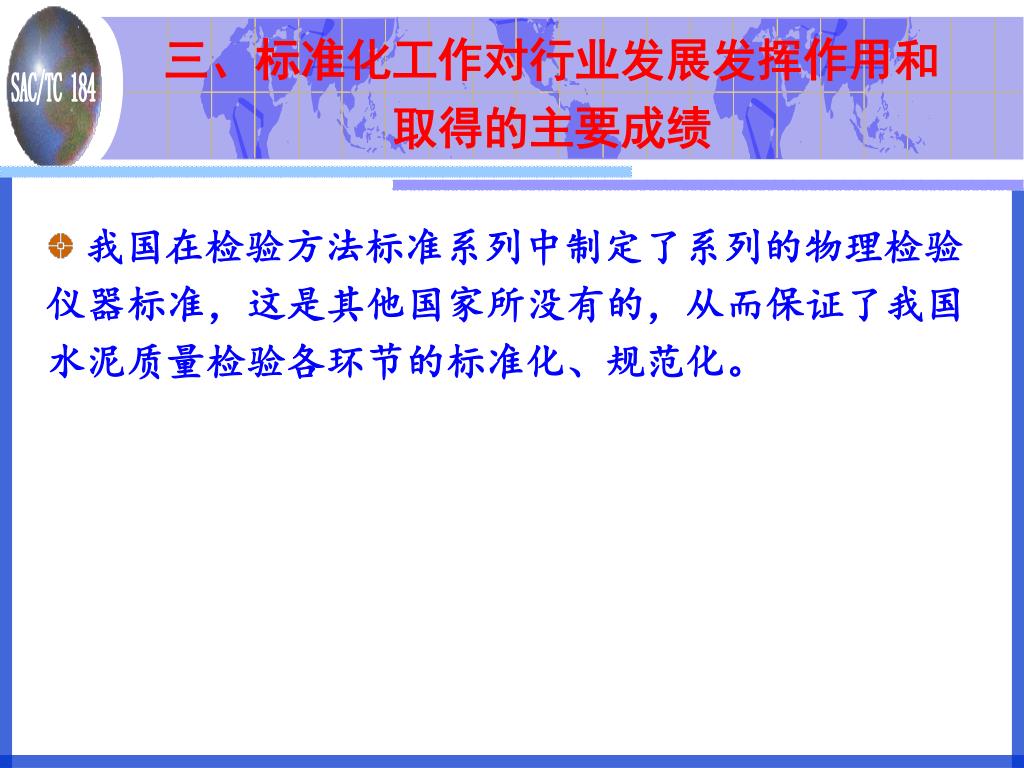 SAC/TC 184

三、标准化工作对行业发展发挥作用和取得的主要成绩

我国在检验方法标准系列中制定了系列的物理检验仪器标准，这是其他国家所没有的，从而保证了我国水泥质量检验各环节的标准化、规范化。